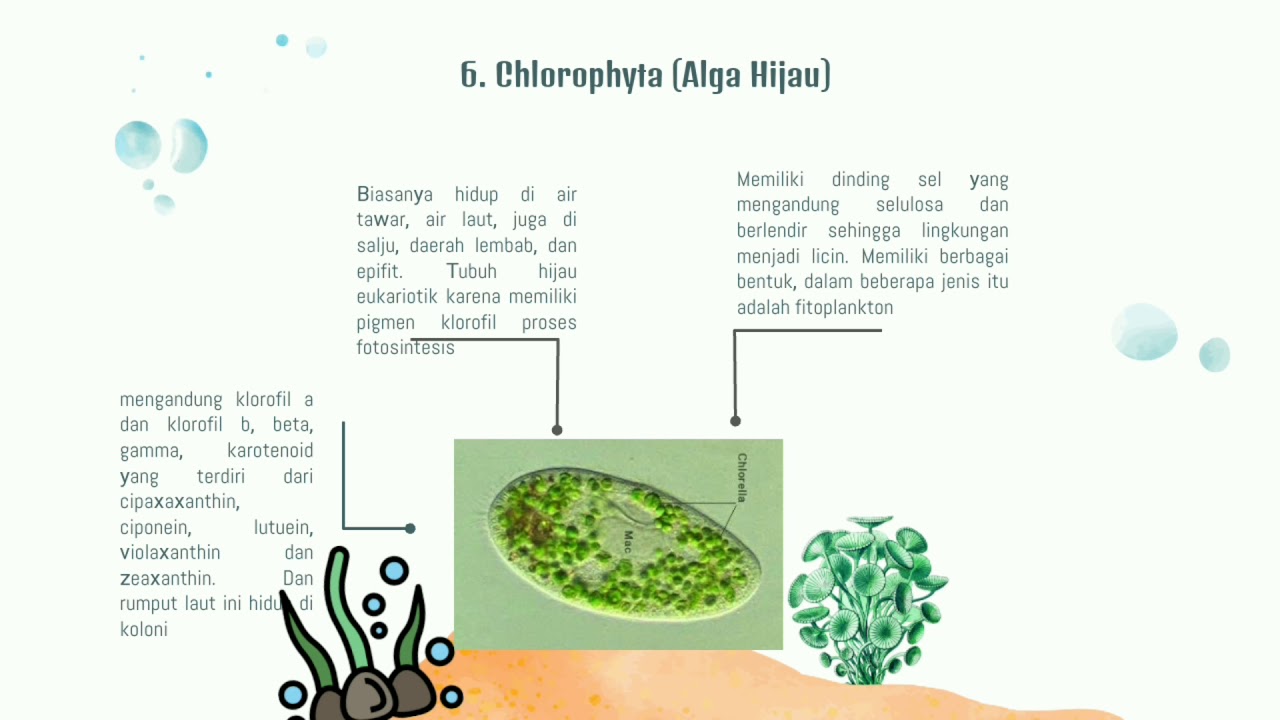 6. Chlorophyta (Alga Hijau)

Biasanya hidup di air tawar, air laut, juga di salju, daerah lembab, dan epifit. Tubuh hijau eukariotik karena memiliki pigmen klorofil proses fotosintesis

Memiliki dinding sel yang mengandung selulosa dan berlendir sehingga lingkungan menjadi licin. Memiliki berbagai bentuk, dalam beberapa jenis itu adalah fitoplankton

mengandung klorofil a dan klorofil b, beta, gamma, karotenoid yang terdiri dari cipaxaxanthin, ciponein, lutuein, violaxanthin dan zeaxanthin. Dan rumput laut ini hidup di koloni

Chlorella

Mac